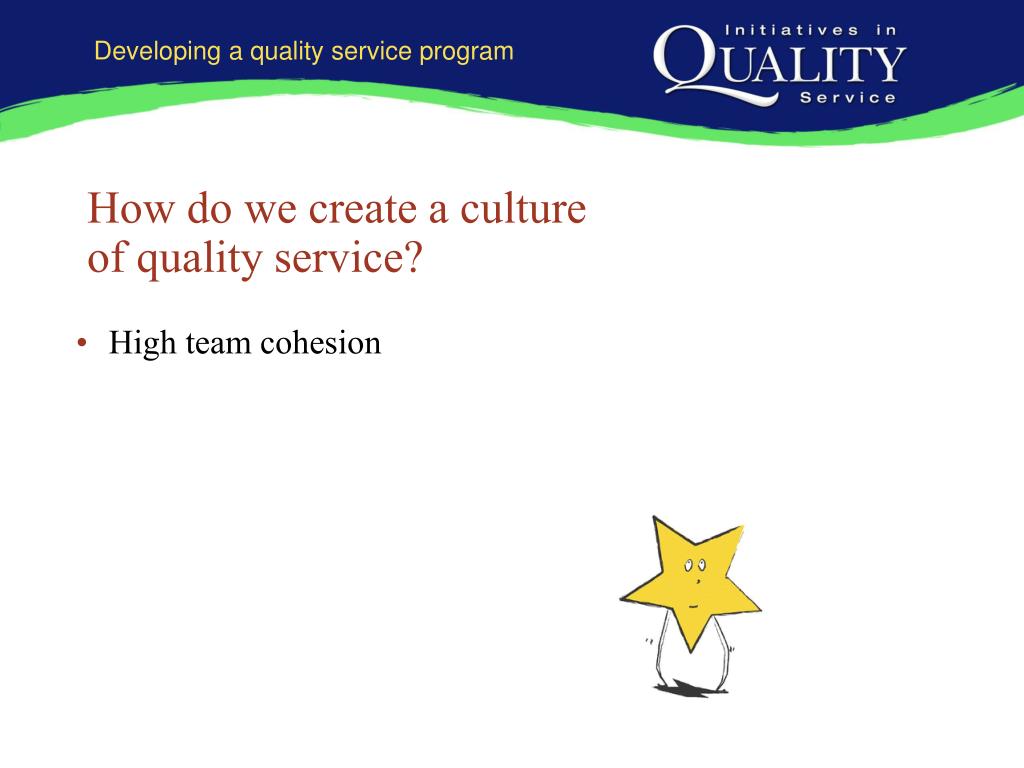 Developing a quality service program

Initiatives in QUALITY Service

How do we create a culture of quality service?

• High team cohesion